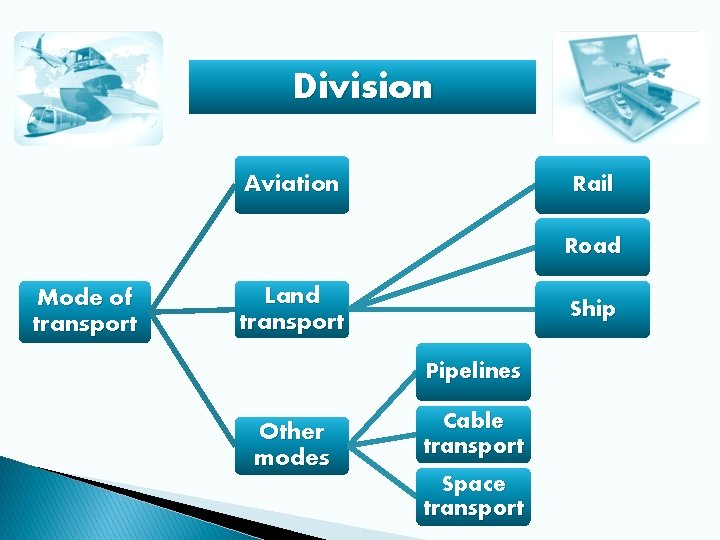 Division

Mode of transport

Aviation

Land transport

Other modes

Rail

Road

Ship

Pipelines

Cable transport

Space transport